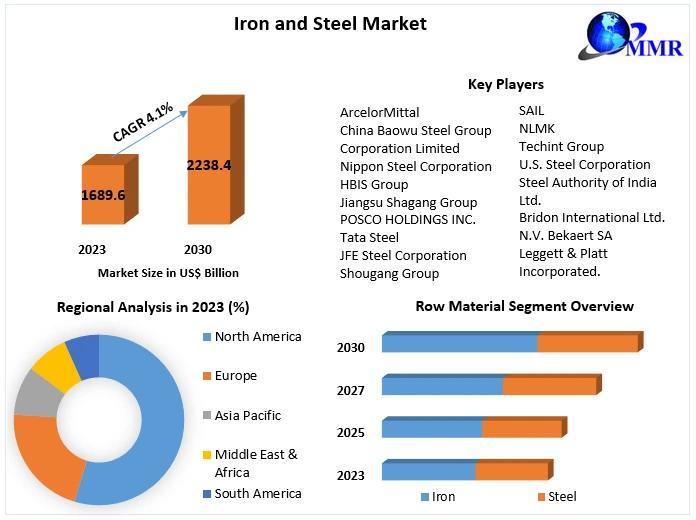 Iron and Steel Market

MMR

CAGR 4.1%

1689.6

2238.4

2023

2030

Market Size in US$ Billion

Key Players

ArcelorMittal
China Baowu Steel Group Corporation Limited
Nippon Steel Corporation
HBIS Group
Jiangsu Shagang Group
POSCO HOLDINGS INC.
Tata Steel
JFE Steel Corporation
Shougang Group

SAIL
NLMK
Techint Group
U.S. Steel Corporation
Steel Authority of India Ltd.
Bridon International Ltd.
N.V. Bekaert SA
Leggett & Platt Incorporated.

Regional Analysis in 2023 (%)

North America

Europe

Asia Pacific

Middle East & Africa

South America

Row Material Segment Overview

2030

2027

2025

2023

Iron

Steel